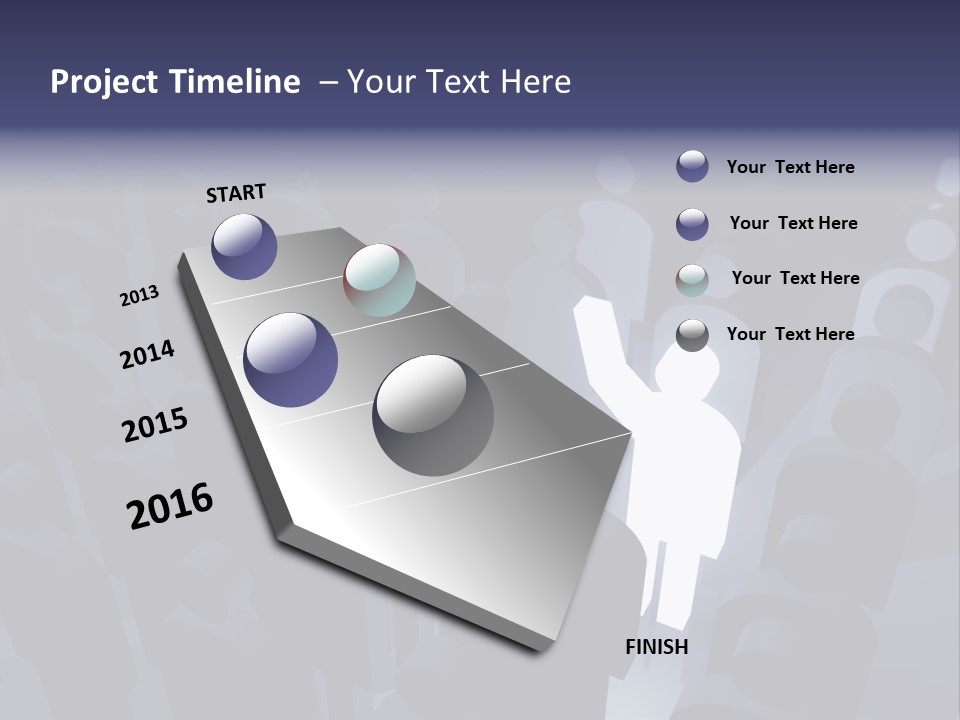 Project Timeline – Your Text Here

START

2013

2014

2015

2016

FINISH

Your Text Here

Your Text Here

Your Text Here

Your Text Here